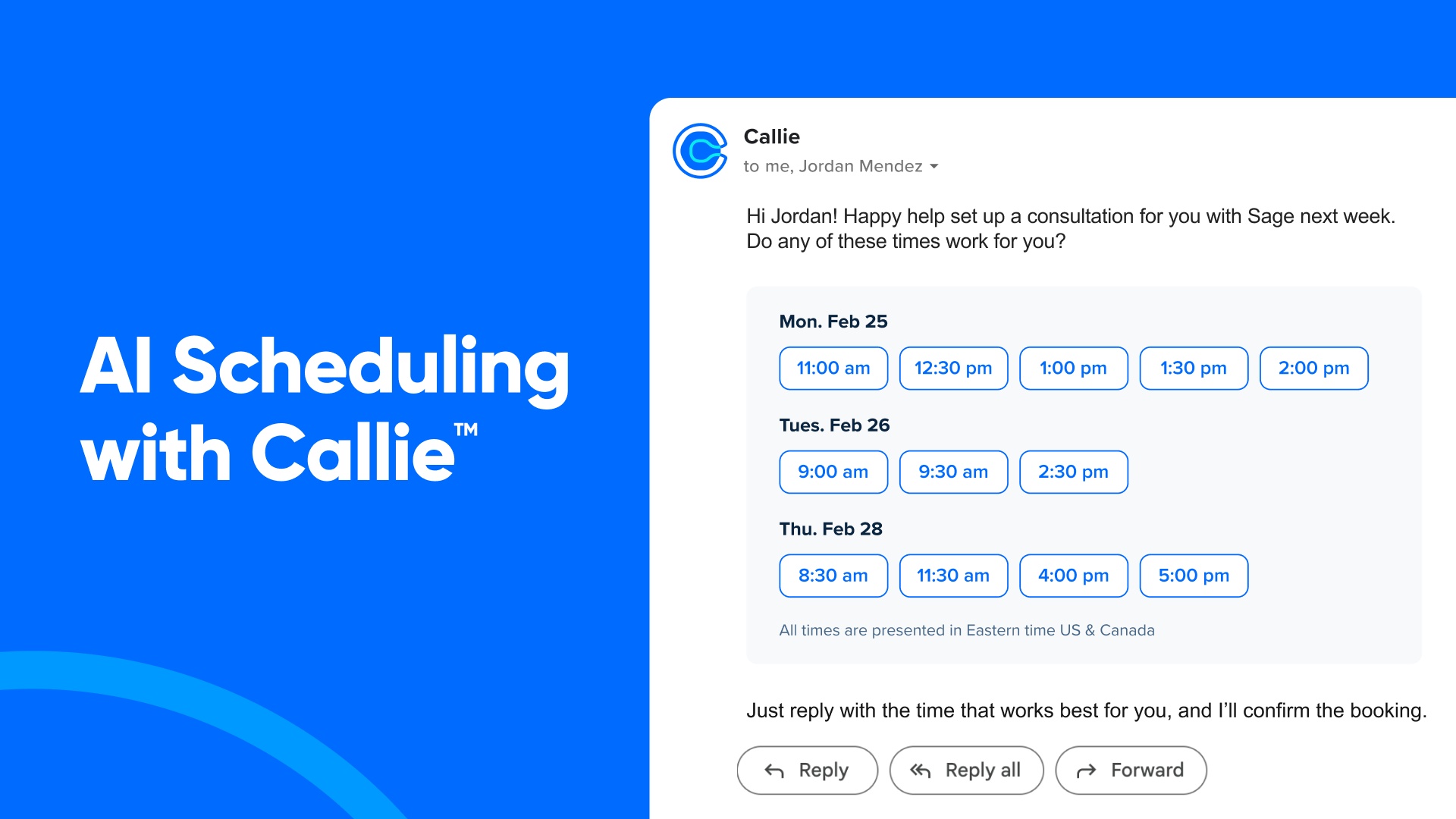 AI Scheduling with Callie™

Callie
to me, Jordan Mendez

Hi Jordan! Happy help set up a consultation for you with Sage next week. Do any of these times work for you?

Mon. Feb 25

11:00 am
12:30 pm
1:00 pm
1:30 pm
2:00 pm

Tues. Feb 26

9:00 am
9:30 am
2:30 pm

Thu. Feb 28

8:30 am
11:30 am
4:00 pm
5:00 pm

All times are presented in Eastern time US & Canada

Just reply with the time that works best for you, and I'll confirm the booking.

Reply
Reply all
Forward